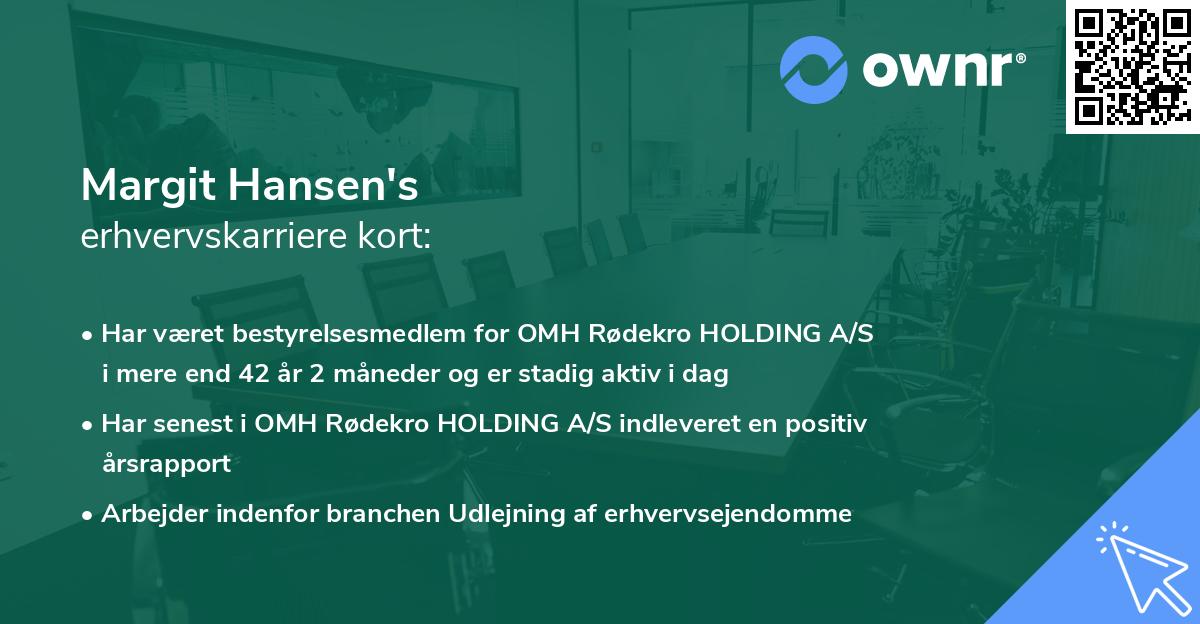 ownr®

Margit Hansen's
erhvervskarriere kort:

• Har været bestyrelsesmedlem for OMH Rødekro HOLDING A/S i mere end 42 år 2 måneder og er stadig aktiv i dag

• Har senest i OMH Rødekro HOLDING A/S indleveret en positiv årsrapport

• Arbejder indenfor branchen Udlejning af erhvervsejendomme